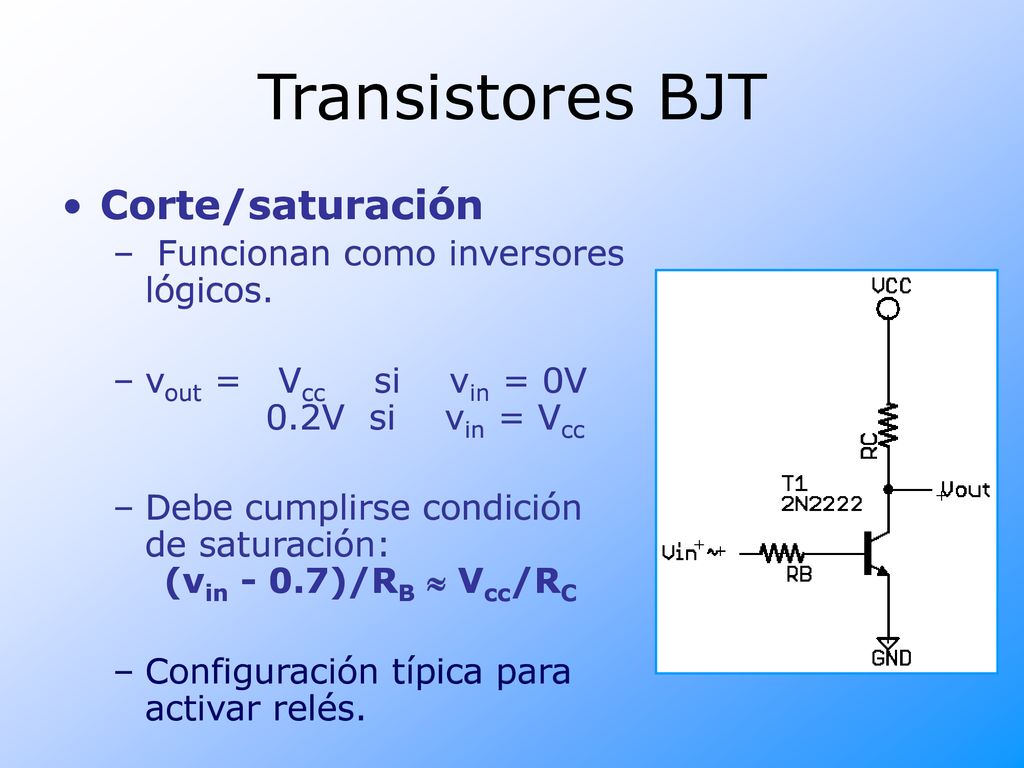 Transistores BJT

• Corte/saturación

– Funcionan como inversores lógicos.

– $v_{out}$ = $V_{cc}$ si $v_{in}$ = 0V
0.2V si $v_{in}$ = $V_{cc}$

– Debe cumplirse condición de saturación:
$(v_{in} - 0.7)/R_B \approx V_{cc}/R_C$

– Configuración típica para activar relés.

VCC
RC
T1
2N2222
Vout
Vin
RB
GND